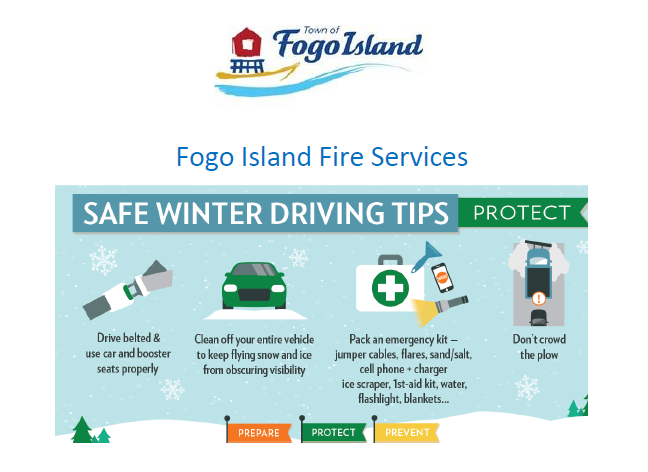 Town of
Fogo Island

Fogo Island Fire Services

SAFE WINTER DRIVING TIPS

PROTECT

Drive belted & use car and booster seats properly

Clean off your entire vehicle to keep flying snow and ice from obscuring visibility

Pack an emergency kit – jumper cables, flares, sand/salt, cell phone + charger ice scraper, 1st-aid kit, water, flashlight, blankets...

Don't crowd the plow

PREPARE

PROTECT

PREVENT